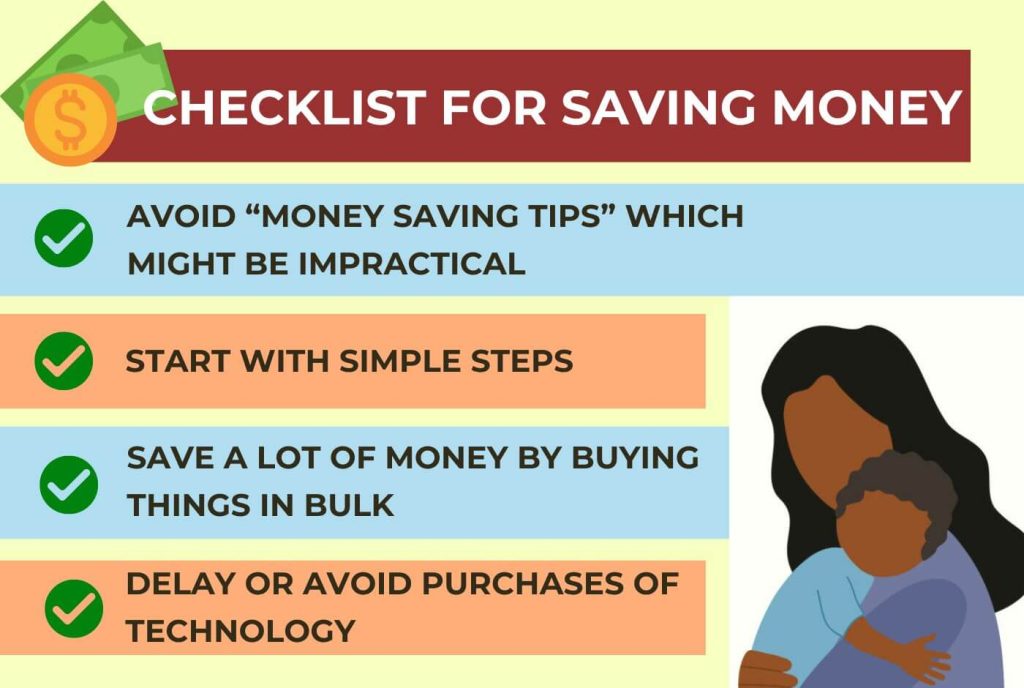 $

CHECKLIST FOR SAVING MONEY

AVOID “MONEY SAVING TIPS” WHICH MIGHT BE IMPRACTICAL

START WITH SIMPLE STEPS

SAVE A LOT OF MONEY BY BUYING THINGS IN BULK

DELAY OR AVOID PURCHASES OF TECHNOLOGY